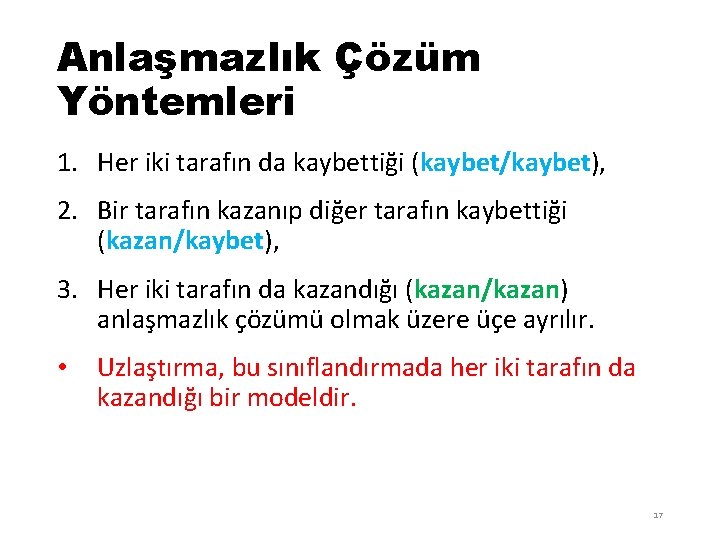 Anlaşmazlık Çözüm Yöntemleri

1. Her iki tarafın da kaybettiği (kaybet/kaybet),

2. Bir tarafın kazanıp diğer tarafın kaybettiği (kazan/kaybet),

3. Her iki tarafın da kazandığı (kazan/kazan) anlaşmazlık çözümü olmak üzere üçe ayrılır.

• Uzlaştırma, bu sınıflandırmada her iki tarafın da kazandığı bir modeldir.

17